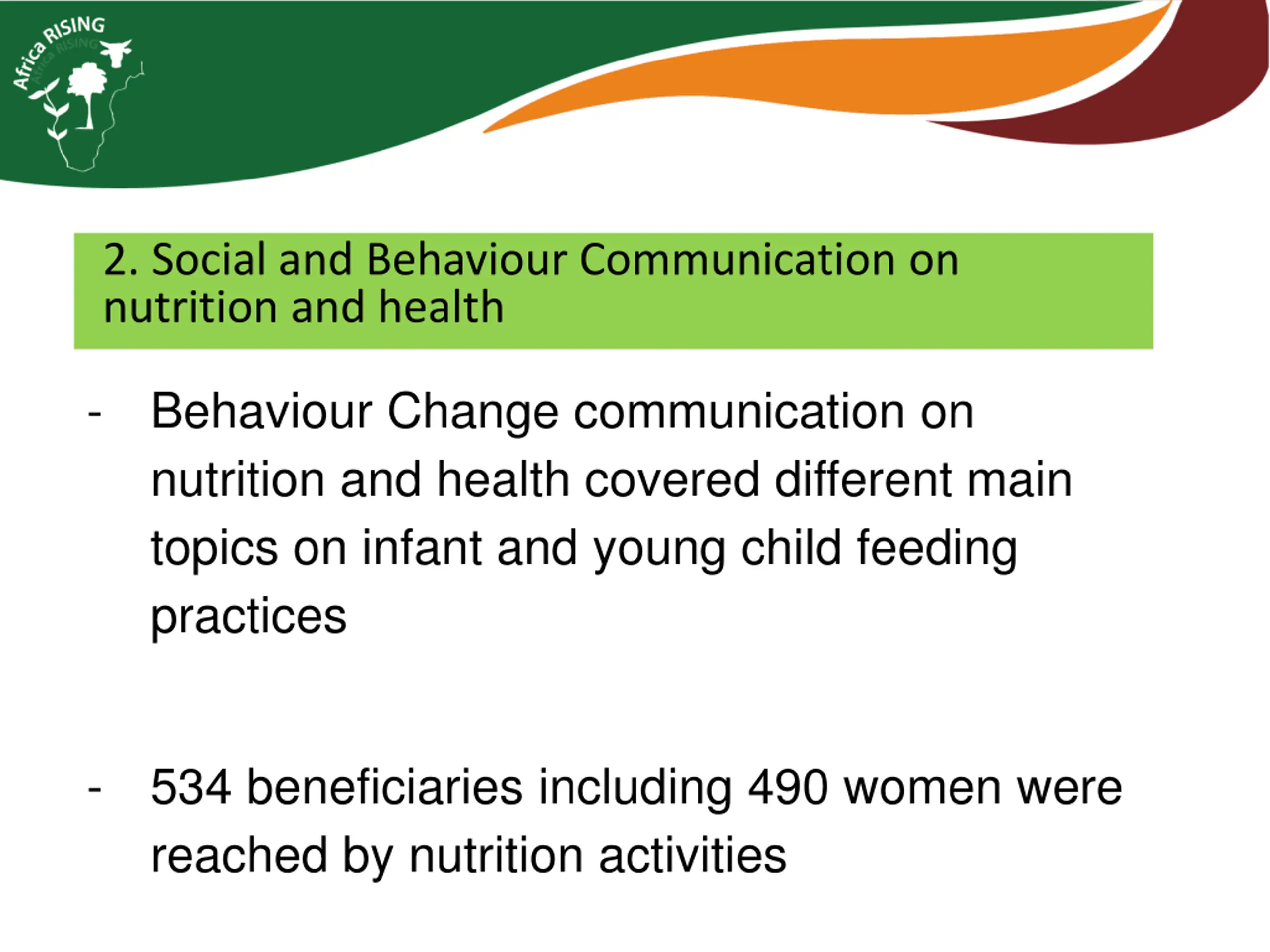 Africa RISING

2. Social and Behaviour Communication on nutrition and health

- Behaviour Change communication on nutrition and health covered different main topics on infant and young child feeding practices

- 534 beneficiaries including 490 women were reached by nutrition activities